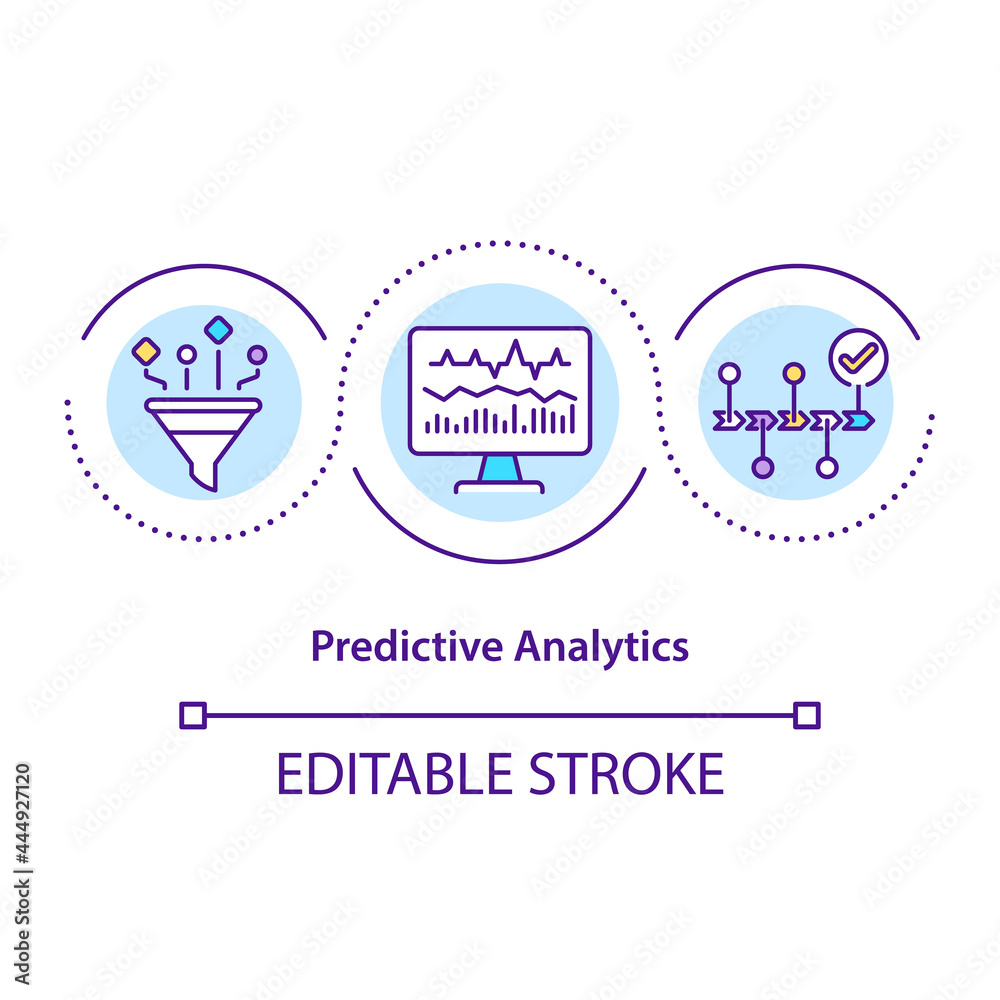 Predictive Analytics

EDITABLE STROKE

Adobe Stock | #444927120